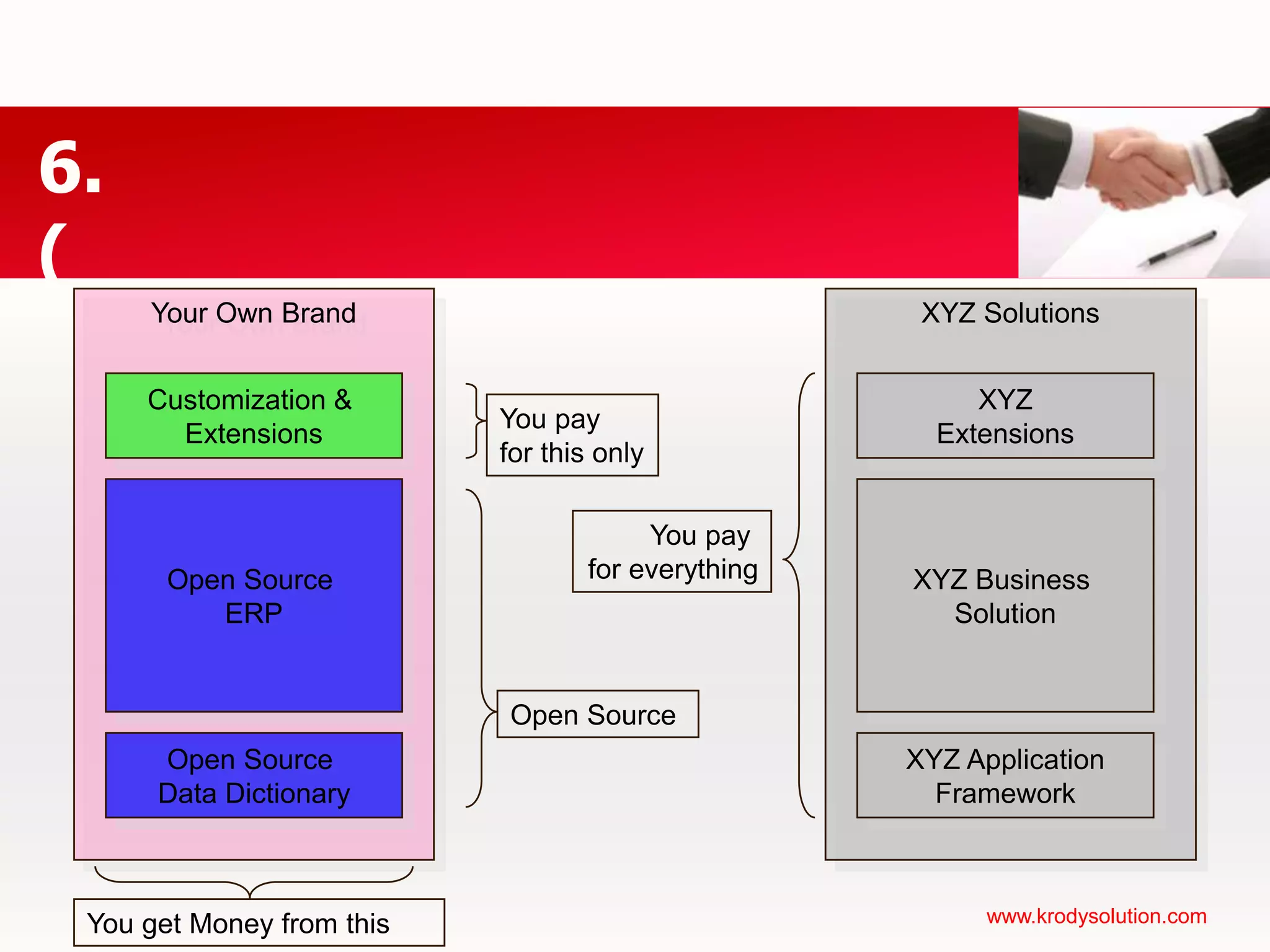 6.
(

Your Own Brand

Customization & Extensions

Open Source ERP

Open Source Data Dictionary

You pay for this only

You pay for everything

Open Source

XYZ Solutions

XYZ Extensions

XYZ Business Solution

XYZ Application Framework

You get Money from this

www.krodysolution.com